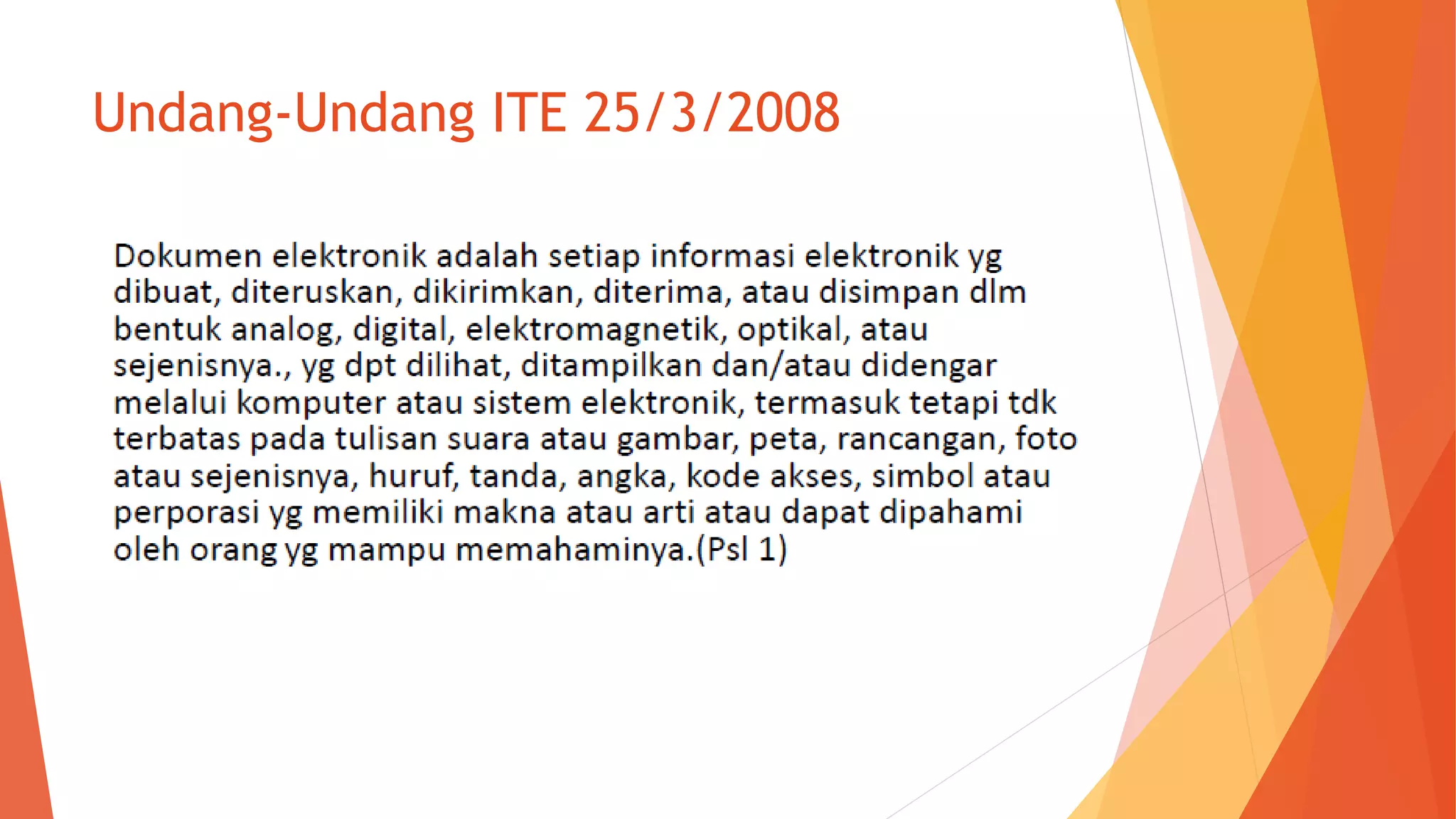 Undang-Undang ITE 25/3/2008

Dokumen elektronik adalah setiap informasi elektronik yg dibuat, diteruskan, dikirimkan, diterima, atau disimpan dlm bentuk analog, digital, elektromagnetik, optikal, atau sejenisnya., yg dpt dilihat, ditampilkan dan/atau didengar melalui komputer atau sistem elektronik, termasuk tetapi tdk terbatas pada tulisan suara atau gambar, peta, rancangan, foto atau sejenisnya, huruf, tanda, angka, kode akses, simbol atau perporasi yg memiliki makna atau arti atau dapat dipahami oleh orang yg mampu memahaminya.(Psl 1)